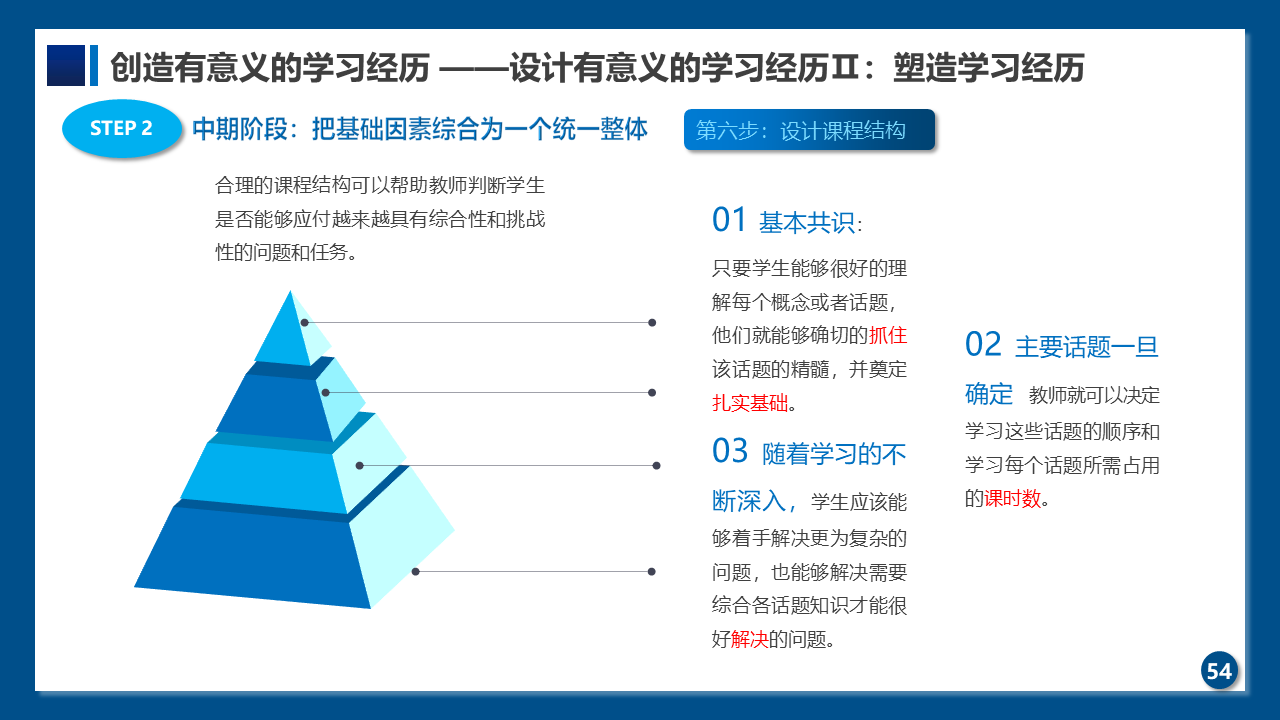 创造有意义的学习经历 ——设计有意义的学习经历Ⅱ：塑造学习经历

STEP 2 中期阶段：把基础因素综合为一个统一整体

第六步：设计课程结构

合理的课程结构可以帮助教师判断学生是否能够应付越来越具有综合性和挑战性的问题和任务。

01 基本共识：

只要学生能够很好的理解每个概念或者话题，他们就能够确切的抓住该话题的精髓，并奠定扎实基础。

03 随着学习的不断深入，学生应该能够着手解决更为复杂的问题，也能够解决需要综合各话题知识才能很好解决的问题。

02 主要话题一旦确定 教师就可以决定学习这些话题的顺序和学习每个话题所需占用的课时数。

54